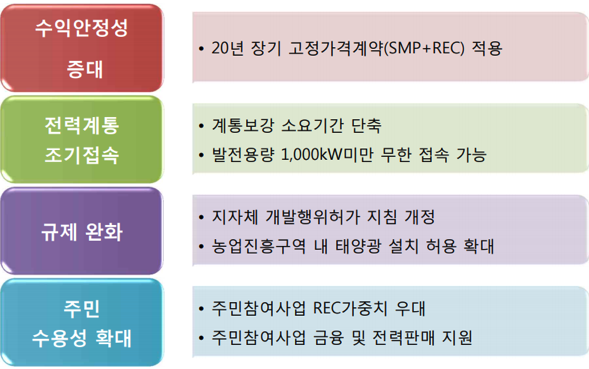 수익안정성 증대

• 20년 장기 고정가격계약(SMP+REC) 적용

전력계통 조기접속

• 계통보강 소요기간 단축
• 발전용량 1,000kW미만 무한 접속 가능

규제 완화

• 지자체 개발행위허가 지침 개정
• 농업진흥구역 내 태양광 설치 허용 확대

주민 수용성 확대

• 주민참여사업 REC가중치 우대
• 주민참여사업 금융 및 전력판매 지원